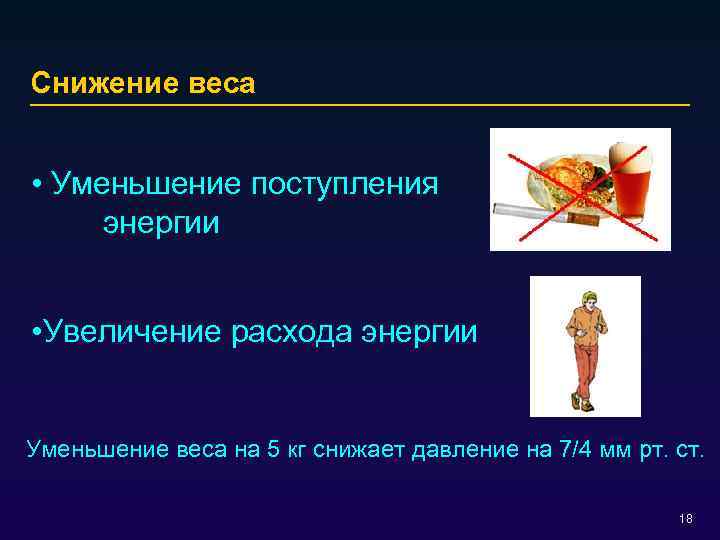 Снижение веса

• Уменьшение поступления энергии

•Увеличение расхода энергии

Уменьшение веса на 5 кг снижает давление на 7/4 мм рт. ст.

18